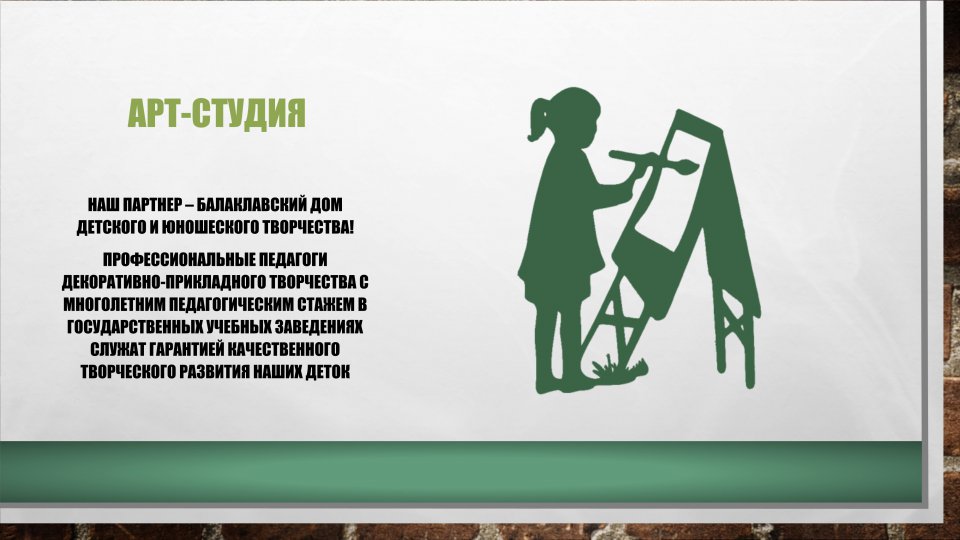 АРТ-СТУДИЯ

НАШ ПАРТНЕР – БАЛАКЛАВСКИЙ ДОМ ДЕТСКОГО И ЮНОШЕСКОГО ТВОРЧЕСТВА!

ПРОФЕССИОНАЛЬНЫЕ ПЕДАГОГИ ДЕКОРАТИВНО-ПРИКЛАДНОГО ТВОРЧЕСТВА С МНОГОЛЕТНИМ ПЕДАГОГИЧЕСКИМ СТАЖЕМ В ГОСУДАРСТВЕННЫХ УЧЕБНЫХ ЗАВЕДЕНИЯХ СЛУЖАТ ГАРАНТИЕЙ КАЧЕСТВЕННОГО ТВОРЧЕСКОГО РАЗВИТИЯ НАШИХ ДЕТОК